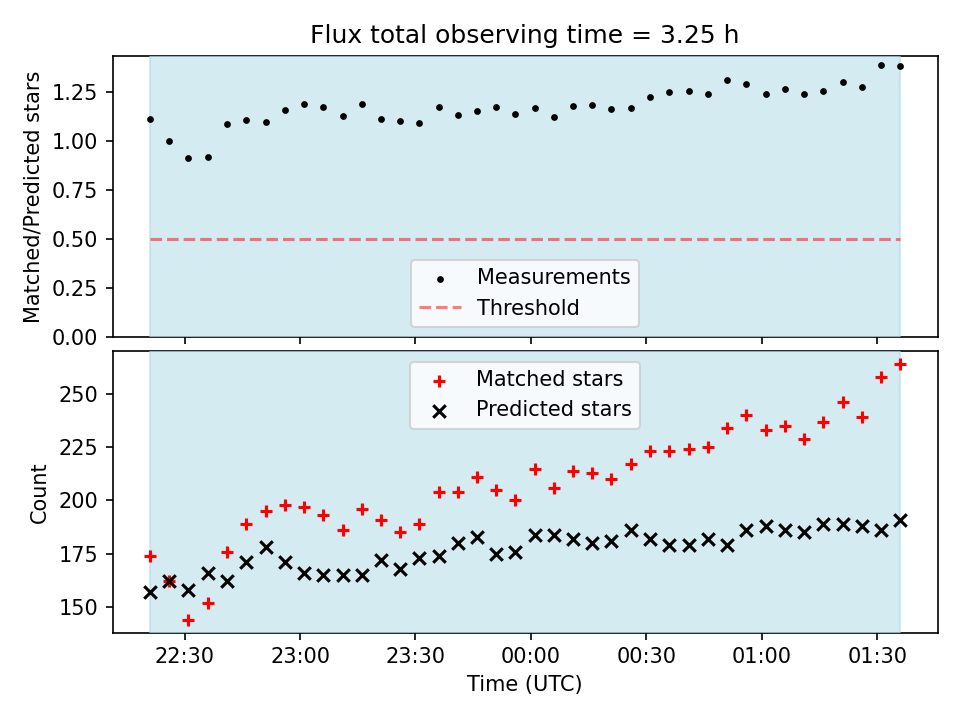 Flux total observing time = 3.25 h

Matched/Predicted stars

1.25
1.00
0.75
0.50
0.25
0.00

Measurements
Threshold

Matched stars
Predicted stars

Count

250
225
200
175
150

22:30
23:00
23:30
00:00
00:30
01:00
01:30

Time (UTC)